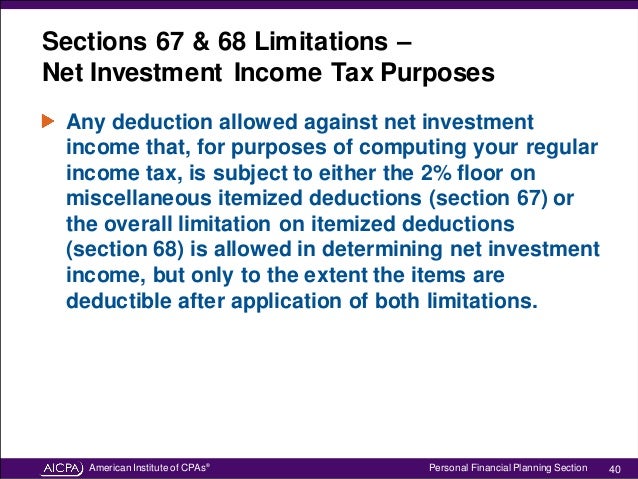 Sections 67 & 68 Limitations –
Net Investment Income Tax Purposes

Any deduction allowed against net investment income that, for purposes of computing your regular income tax, is subject to either the 2% floor on miscellaneous itemized deductions (section 67) or the overall limitation on itemized deductions (section 68) is allowed in determining net investment income, but only to the extent the items are deductible after application of both limitations.

AICPA American Institute of CPAs®

Personal Financial Planning Section 40